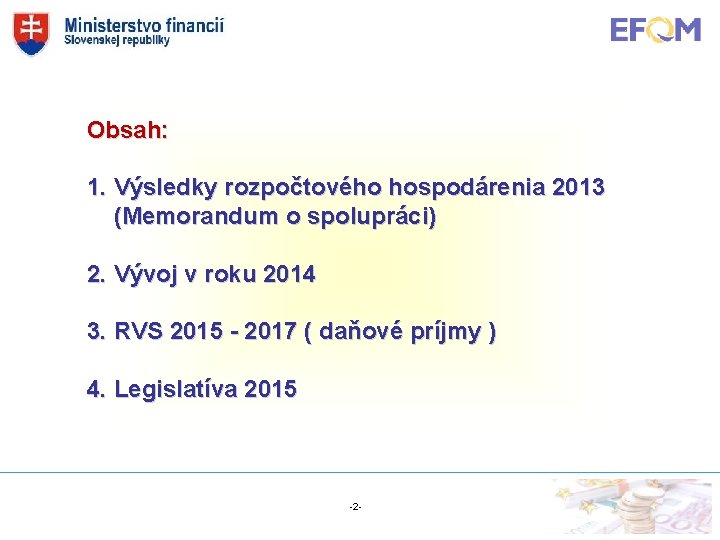 Ministerstvo financií
Slovenskej republiky

EFQM

Obsah:

1. Výsledky rozpočtového hospodárenia 2013 (Memorandum o spolupráci)

2. Vývoj v roku 2014

3. RVS 2015 - 2017 ( daňové príjmy )

4. Legislatíva 2015

-2-